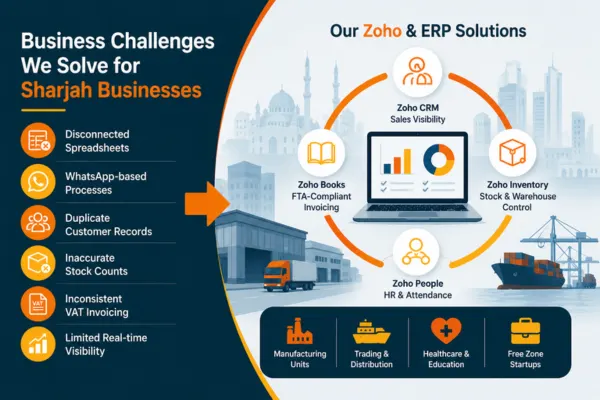 Business Challenges We Solve for Sharjah Businesses

Disconnected Spreadsheets

WhatsApp-based Processes

Duplicate Customer Records

Inaccurate Stock Counts

VAT

Inconsistent VAT Invoicing

Limited Real-time Visibility

Our Zoho & ERP Solutions

Zoho CRM
Sales Visibility

Zoho Books
FTA-Compliant Invoicing

Zoho Inventory
Stock & Warehouse Control

Zoho People
HR & Attendance

Manufacturing Units

Trading & Distribution

Healthcare & Education

Free Zone Startups